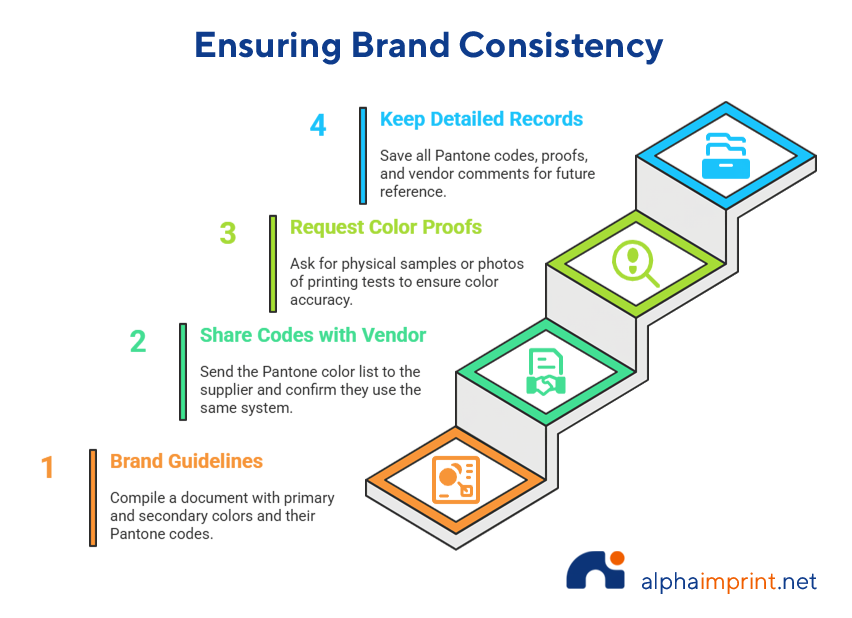 Ensuring Brand Consistency

4 Keep Detailed Records

Save all Pantone codes, proofs, and vendor comments for future reference.

3 Request Color Proofs

Ask for physical samples or photos of printing tests to ensure color accuracy.

2 Share Codes with Vendor

Send the Pantone color list to the supplier and confirm they use the same system.

1 Brand Guidelines

Compile a document with primary and secondary colors and their Pantone codes.

alphaimprint.net